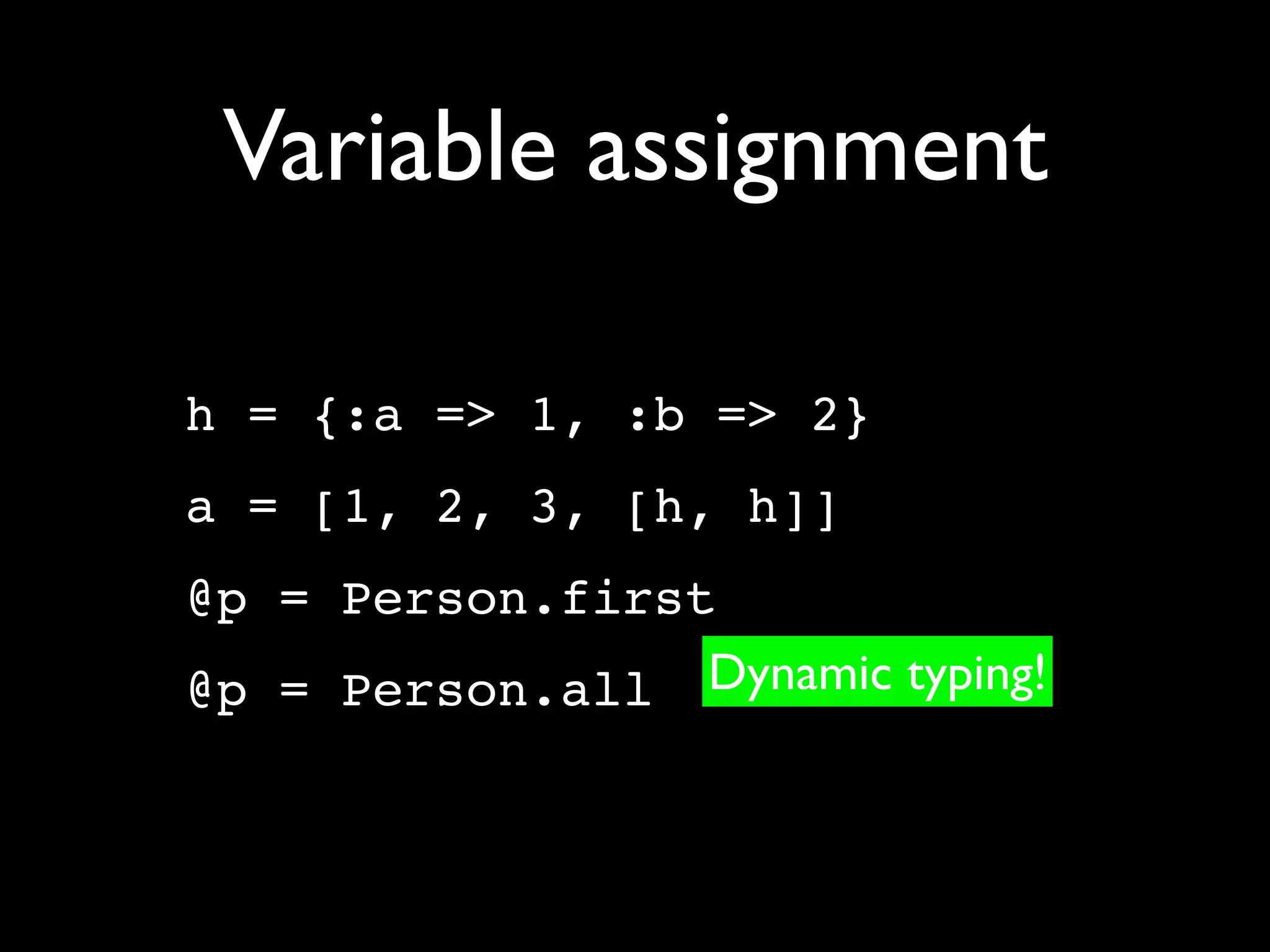 Variable assignment

h = {:a => 1, :b => 2}

a = [1, 2, 3, [h, h]]

@p = Person.first

@p = Person.all

Dynamic typing!